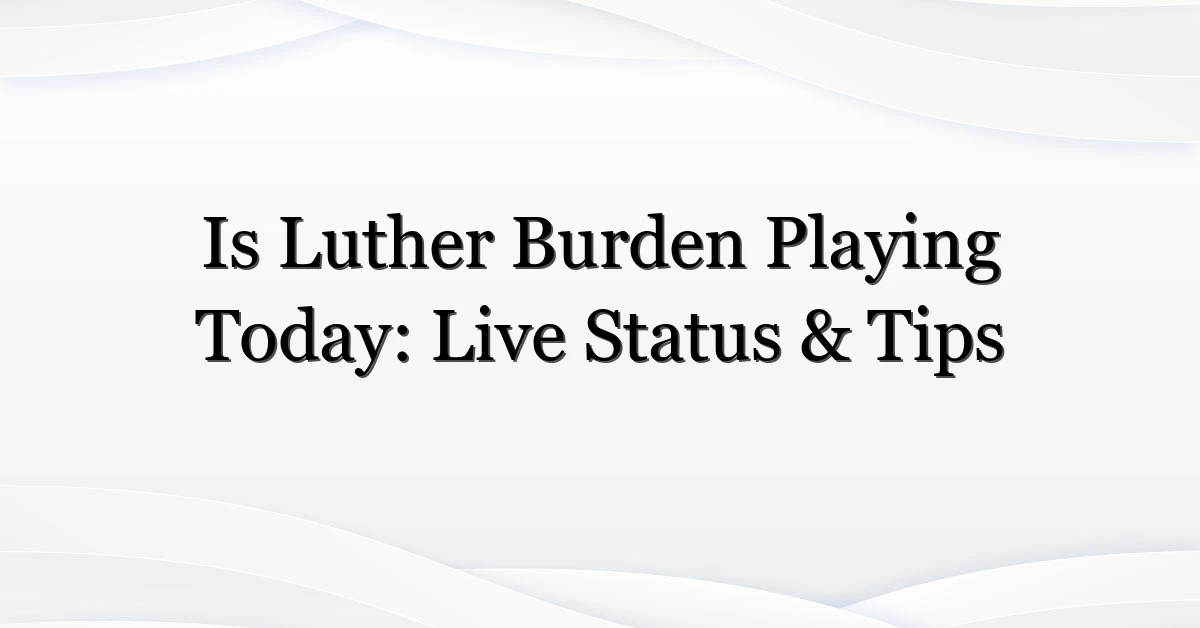 Is Luther Burden Playing Today: Live Status & Tips